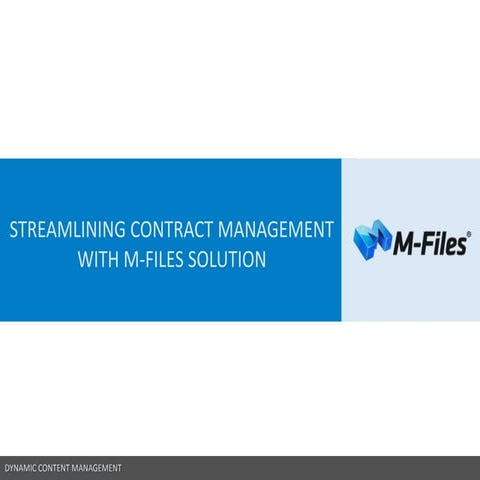 STREAMLINING CONTRACT MANAGEMENT WITH M-FILES SOLUTION

M-Files®

DYNAMIC CONTENT MANAGEMENT